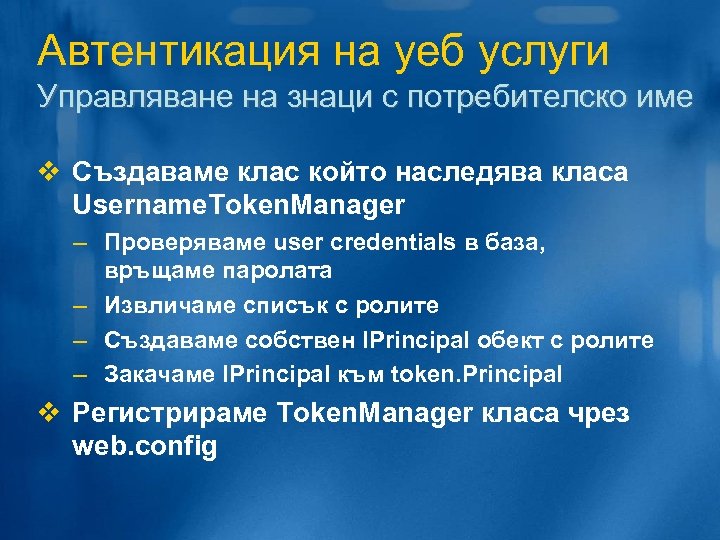 Автентикация на уеб услуги
Управляване на знаци с потребителско име

❖ Създаваме клас който наследява класа UsernameTokenManager
– Проверяваме user credentials в база, връщаме паролата
– Извличаме списък с ролите
– Създаваме собствен IPrincipal обект с ролите
– Закачаме IPrincipal към token.Principal
❖ Регистрираме TokenManager класа чрез web.config